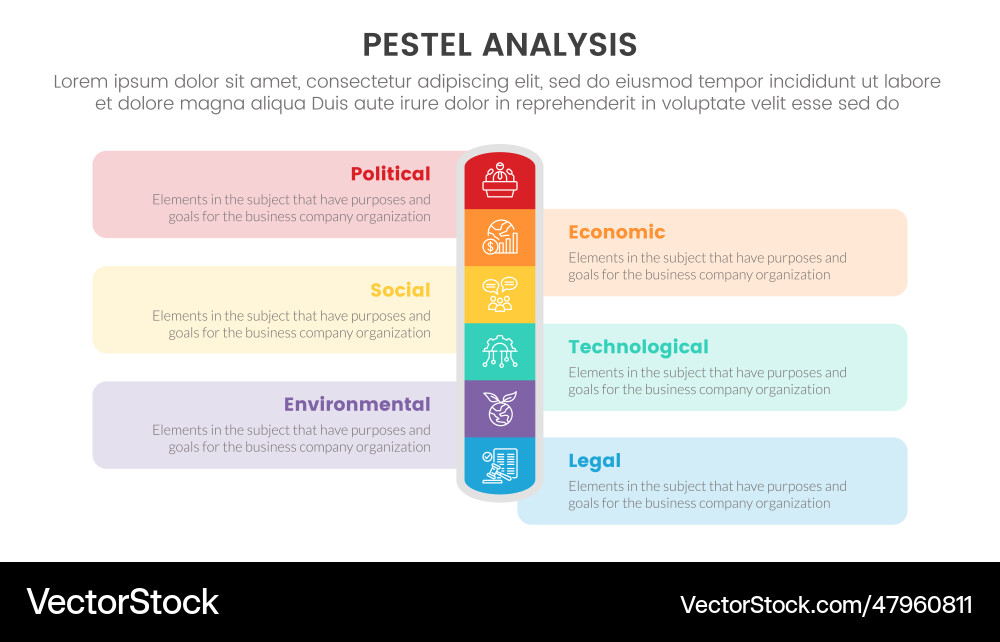 PESTEL ANALYSIS

Lorem ipsum dolor sit amet, consectetur adipiscing elit, sed do eiusmod tempor incididunt ut labore et dolore magna aliqua Duis aute irure dolor in reprehenderit in voluptate velit esse sed do

Political
Elements in the subject that have purposes and goals for the business company organization

Economic
Elements in the subject that have purposes and goals for the business company organization

Social
Elements in the subject that have purposes and goals for the business company organization

Technological
Elements in the subject that have purposes and goals for the business company organization

Environmental
Elements in the subject that have purposes and goals for the business company organization

Legal
Elements in the subject that have purposes and goals for the business company organization

VectorStock

VectorStock.com/47960811